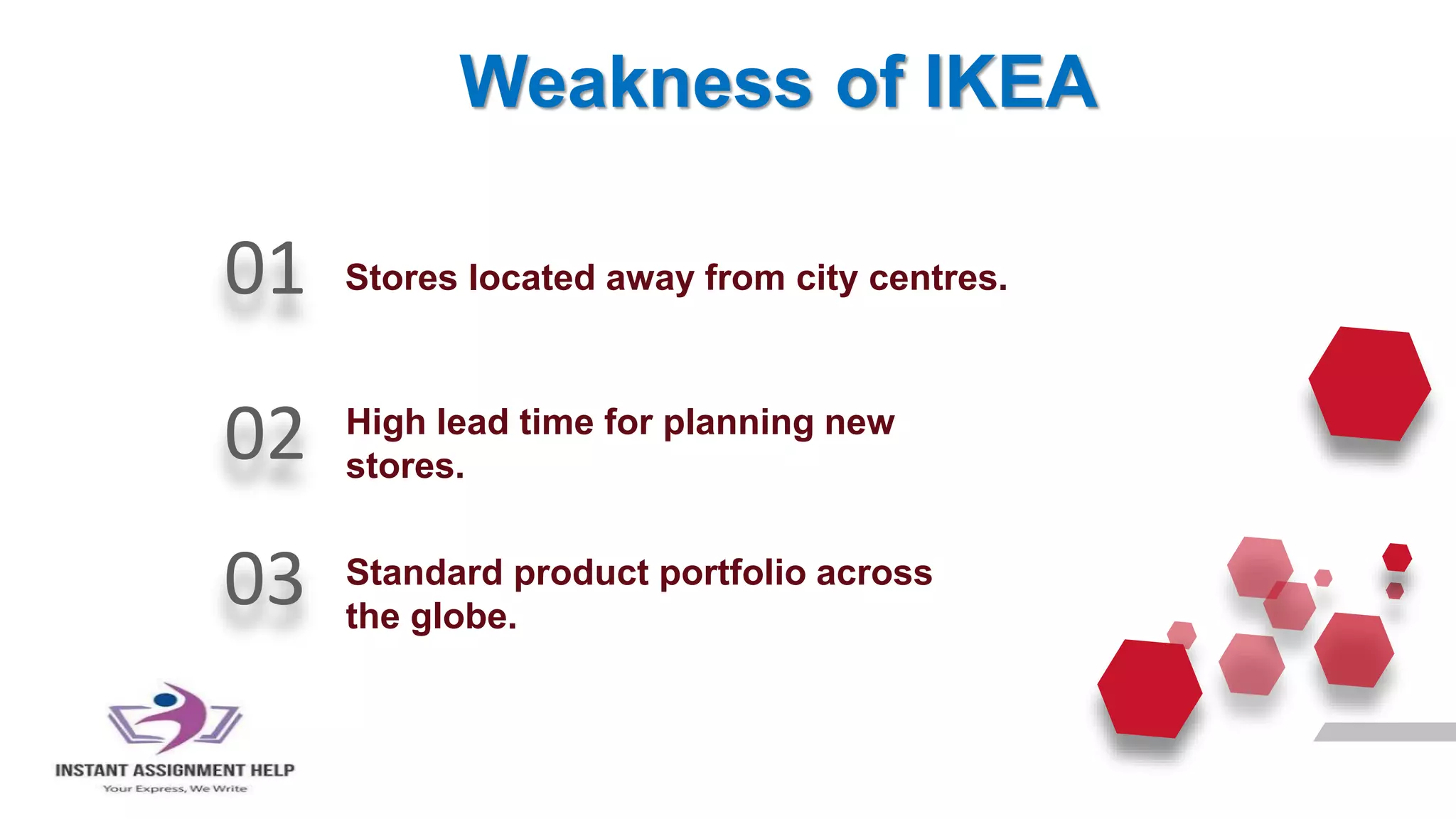 Weakness of IKEA

01 Stores located away from city centres.

02 High lead time for planning new stores.

03 Standard product portfolio across the globe.

INSTANT ASSIGNMENT HELP
Your Express, We Write